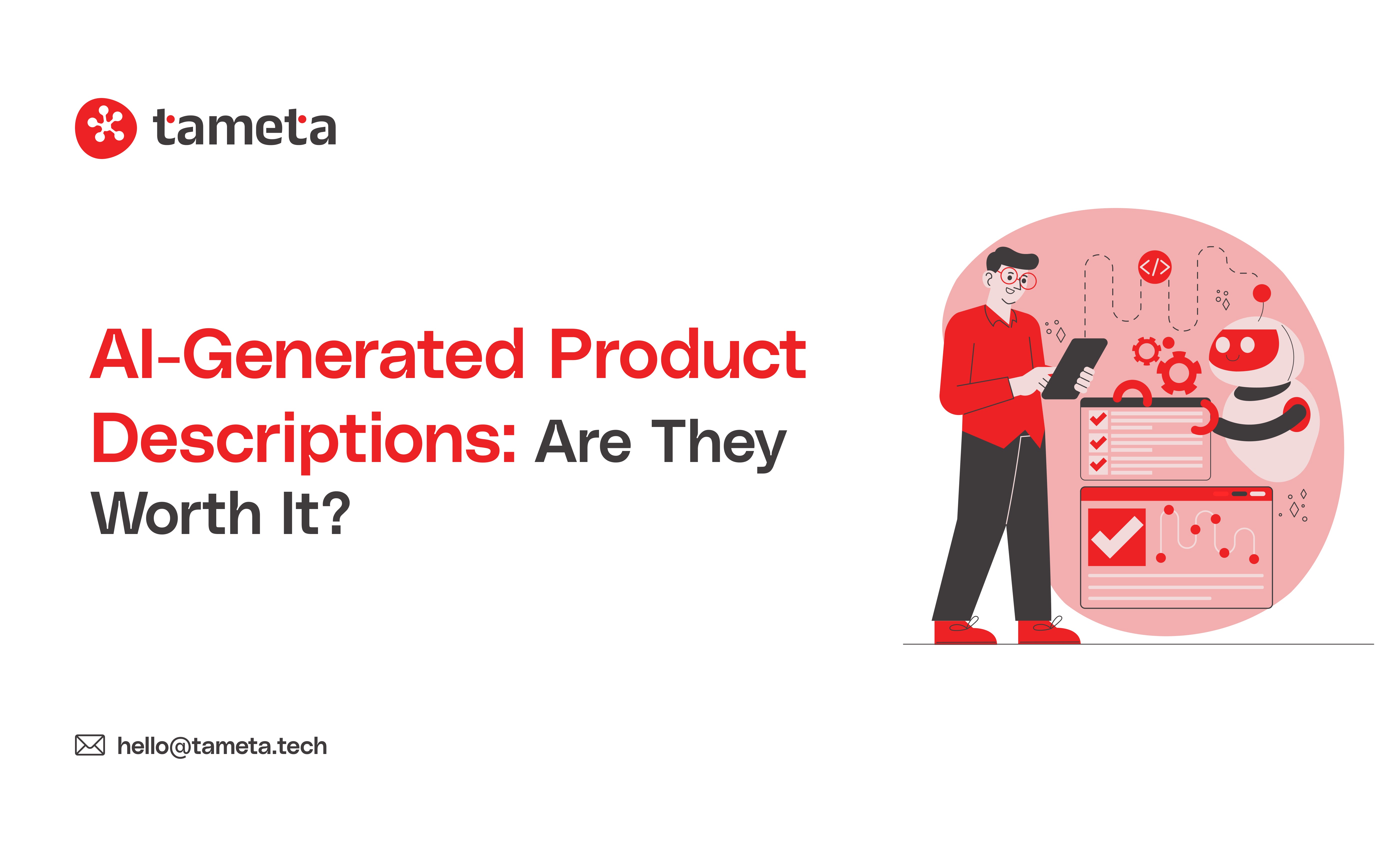 tameta

AI-Generated Product Descriptions: Are They Worth It?

</>

hello@tameta.tech